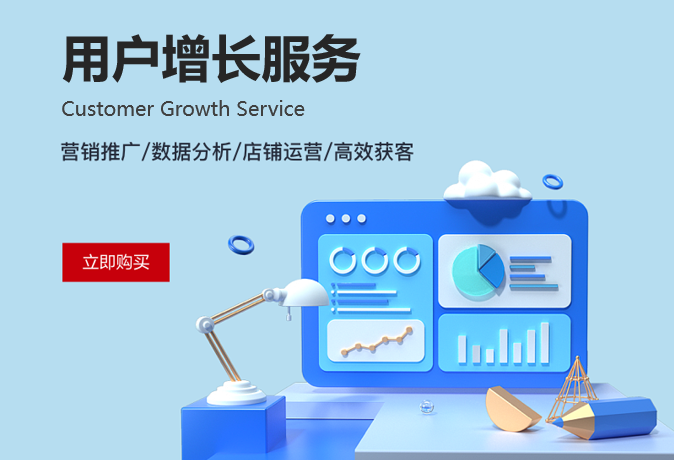 用户增长服务

Customer Growth Service

营销推广/数据分析/店铺运营/高效获客

立即购买